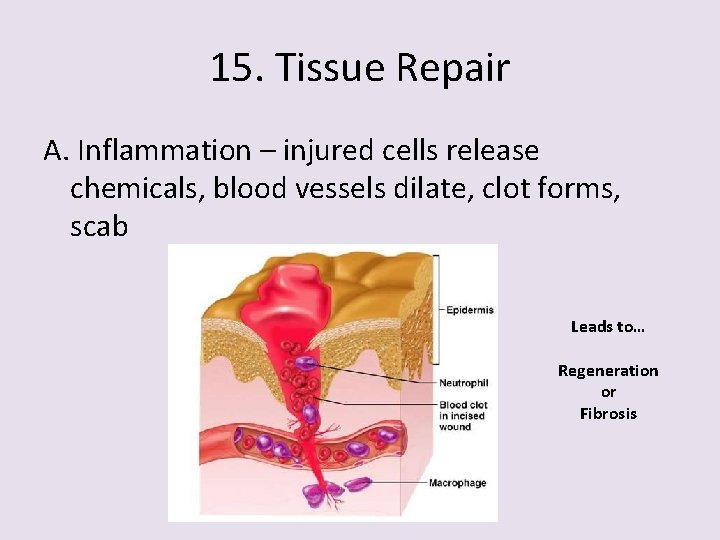 15. Tissue Repair

A. Inflammation – injured cells release chemicals, blood vessels dilate, clot forms, scab

Epidermis

Neutrophil

Blood clot in incised wound

Macrophage

Leads to…

Regeneration
or
Fibrosis